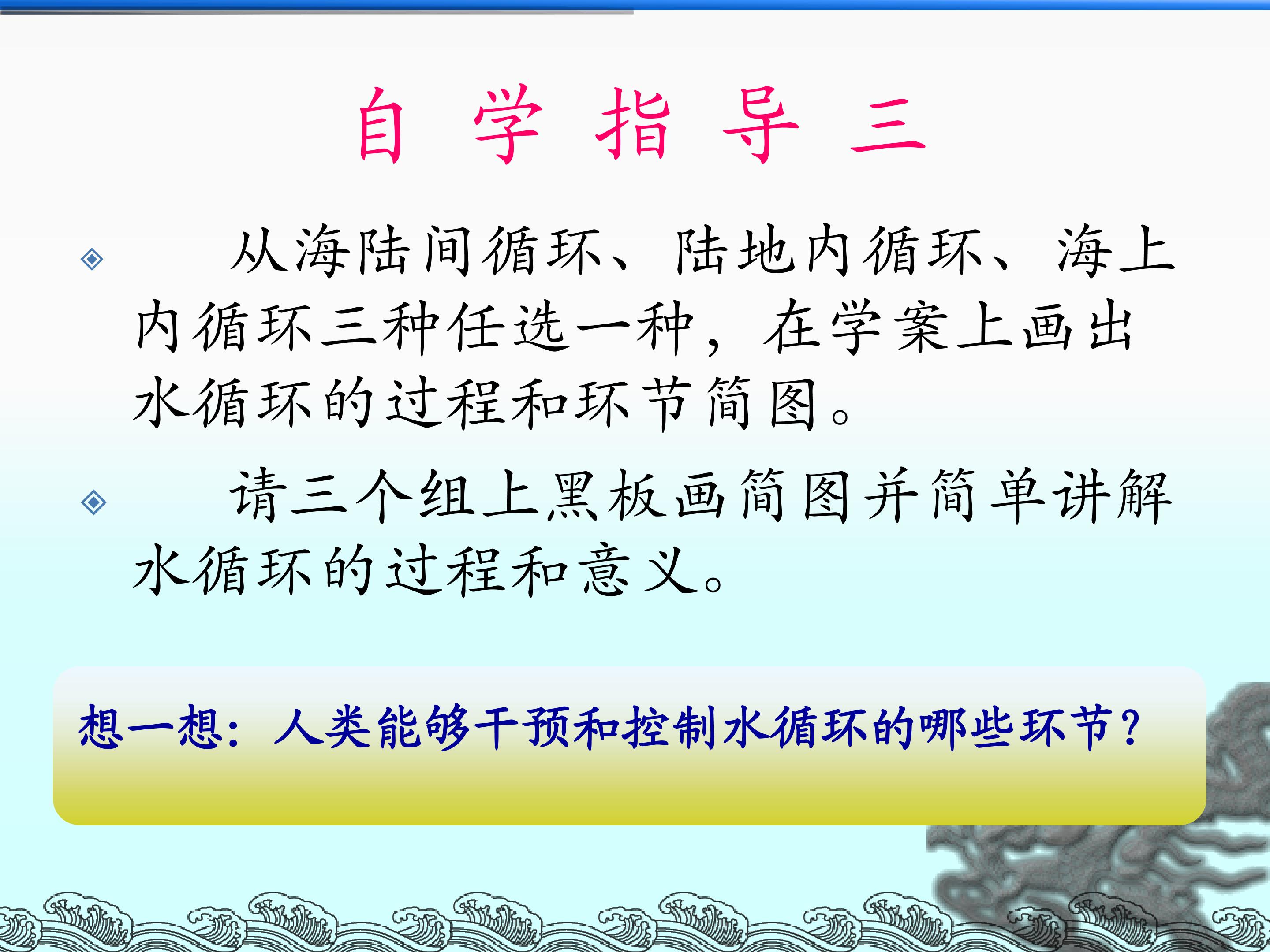 自 学 指 导 三

◈ 从海陆间循环、陆地内循环、海上内循环三种任选一种，在学案上画出水循环的过程和环节简图。

◈ 请三个组上黑板画简图并简单讲解水循环的过程和意义。

想一想：人类能够干预和控制水循环的哪些环节？